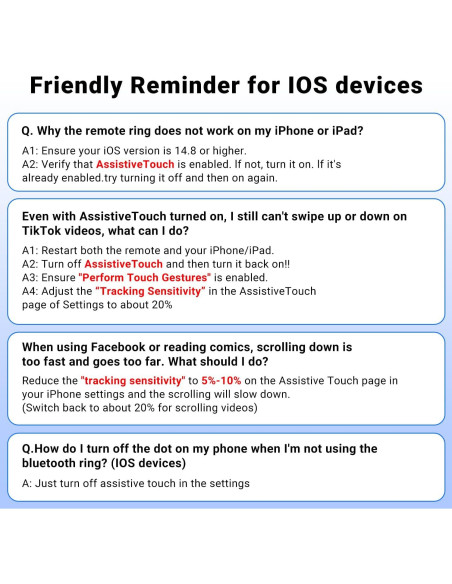 Friendly Reminder for IOS devices

Q. Why the remote ring does not work on my iPhone or iPad?

A1: Ensure your iOS version is 14.8 or higher.
A2: Verify that AssistiveTouch is enabled. If not, turn it on. If it's already enabled.try turning it off and then on again.

Even with AssistiveTouch turned on, I still can't swipe up or down on TikTok videos, what can I do?

A1: Restart both the remote and your iPhone/iPad.
A2: Turn off AssistiveTouch and then turn it back on!!
A3: Ensure "Perform Touch Gestures" is enabled.
A4: Adjust the "Tracking Sensitivity" in the AssistiveTouch page of Settings to about 20%

When using Facebook or reading comics, scrolling down is too fast and goes too far. What should I do?

Reduce the "tracking sensitivity" to 5%-10% on the Assistive Touch page in your iPhone settings and the scrolling will slow down.
(Switch back to about 20% for scrolling videos)

Q.How do I turn off the dot on my phone when I'm not using the bluetooth ring? (IOS devices)

A: Just turn off assistive touch in the settings